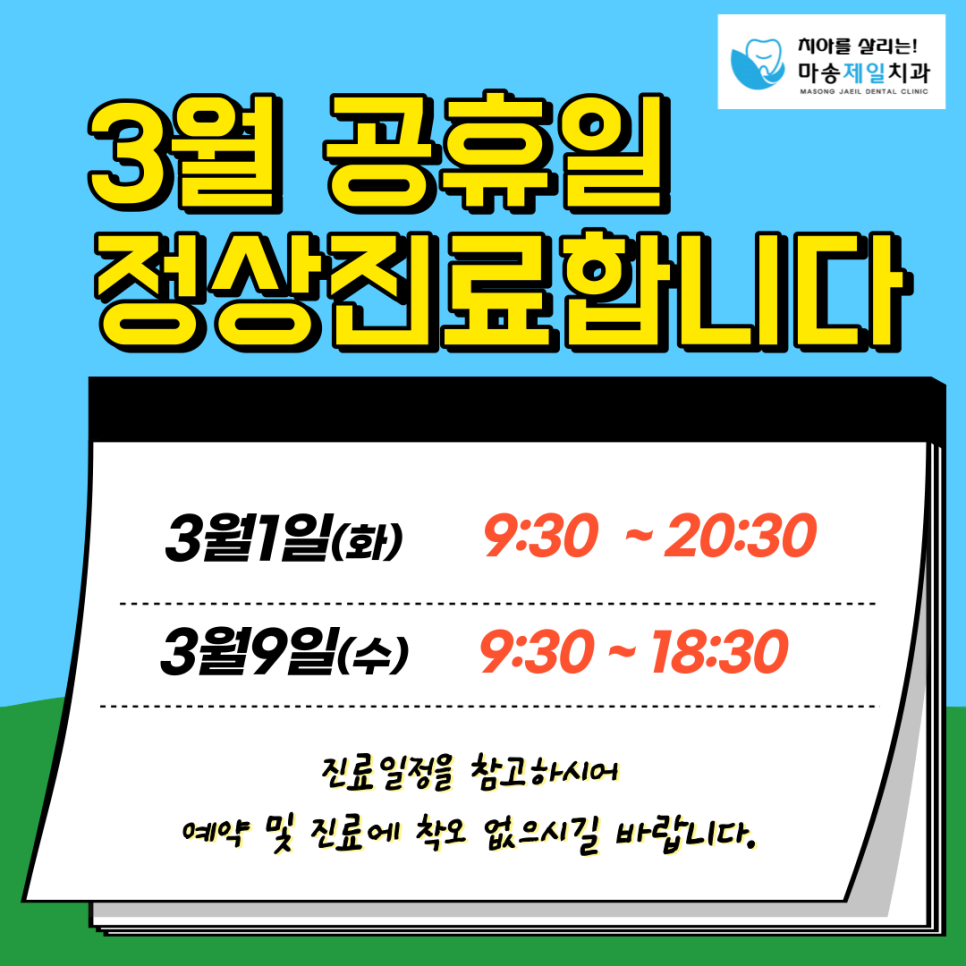 치아를 살리는!
마송제일치과
MASONG JAEIL DENTAL CLINIC

3월 공휴일
정상진료합니다

3월1일(화) 9:30 ~ 20:30

3월9일(수) 9:30 ~ 18:30

진료일정을 참고하시어
예약 및 진료에 착오 없으시길 바랍니다.